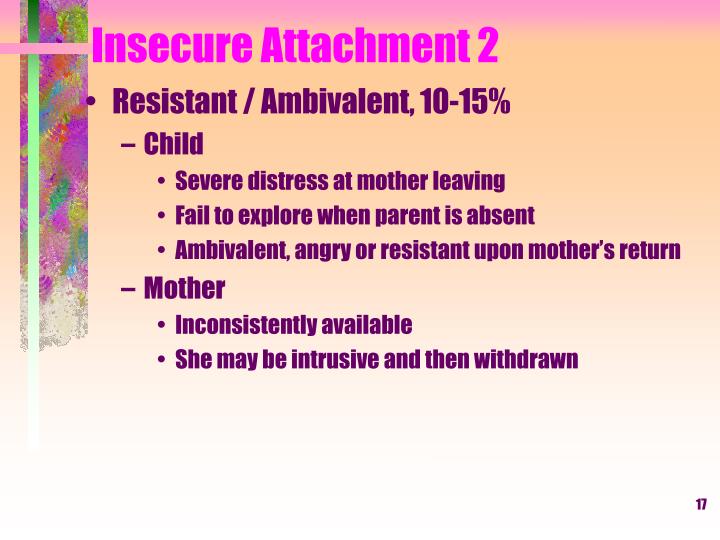 Insecure Attachment 2

• Resistant / Ambivalent, 10-15%
  – Child
    • Severe distress at mother leaving
    • Fail to explore when parent is absent
    • Ambivalent, angry or resistant upon mother's return
  – Mother
    • Inconsistently available
    • She may be intrusive and then withdrawn

17